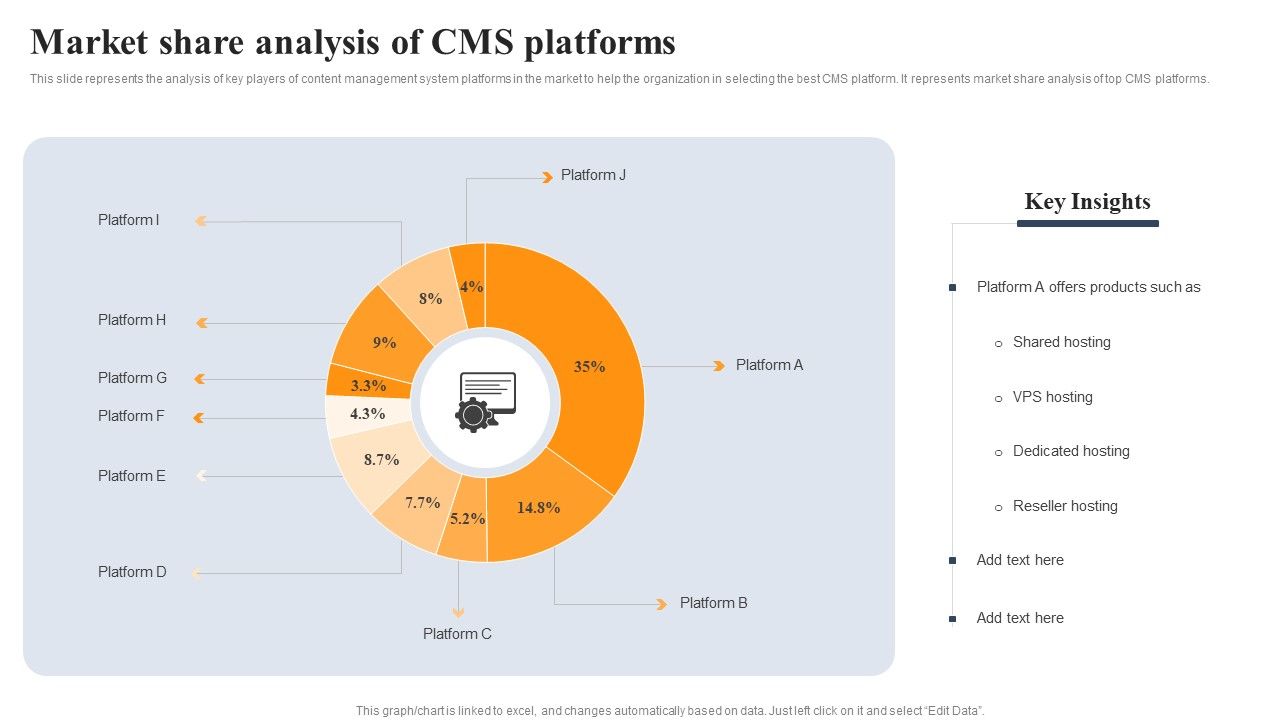 Market share analysis of CMS platforms

This slide represents the analysis of key players of content management system platforms in the market to help the organization in selecting the best CMS platform. It represents market share analysis of top CMS platforms.

Platform J
Platform I
Platform H
Platform G
Platform F
Platform E
Platform D
Platform C
Platform B
Platform A

4%
8%
9%
3.3%
4.3%
8.7%
7.7%
5.2%
14.8%
35%

Key Insights

Platform A offers products such as
Shared hosting
VPS hosting
Dedicated hosting
Reseller hosting
Add text here
Add text here

This graph/chart is linked to excel, and changes automatically based on data. Just left click on it and select "Edit Data".